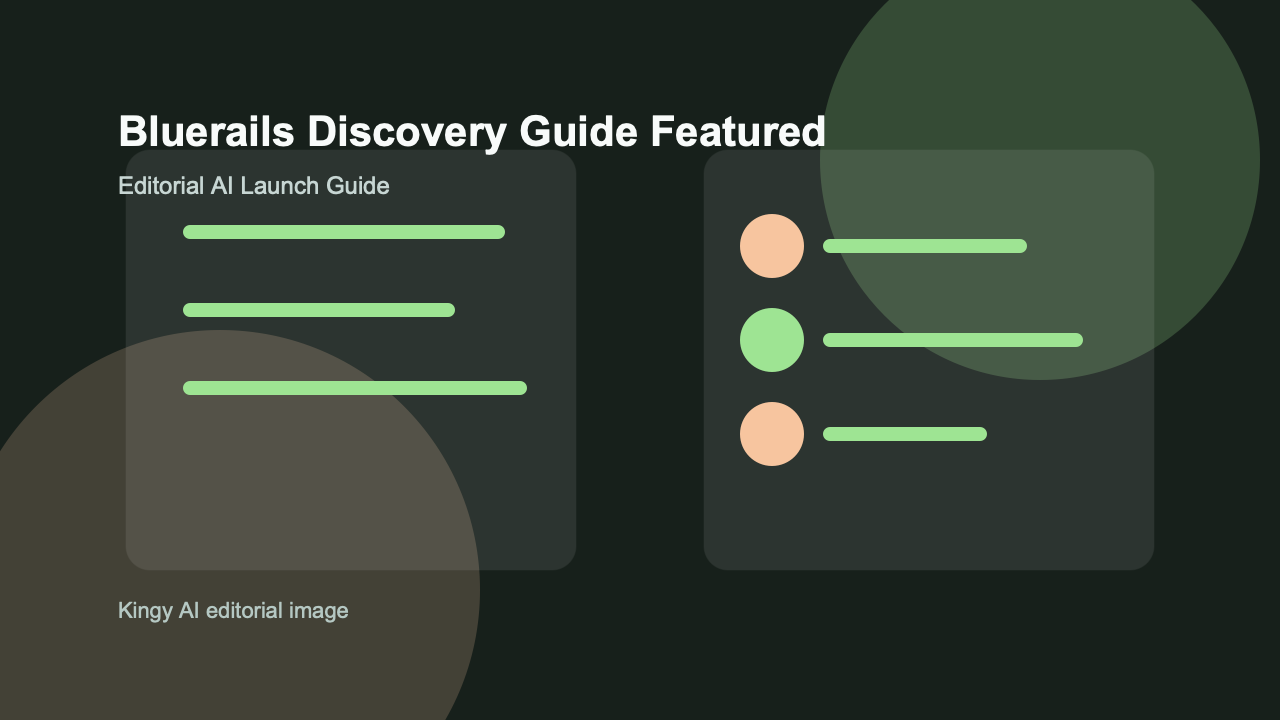 Bluerails Discovery Guide Featured

Editorial AI Launch Guide

Kingy AI editorial image